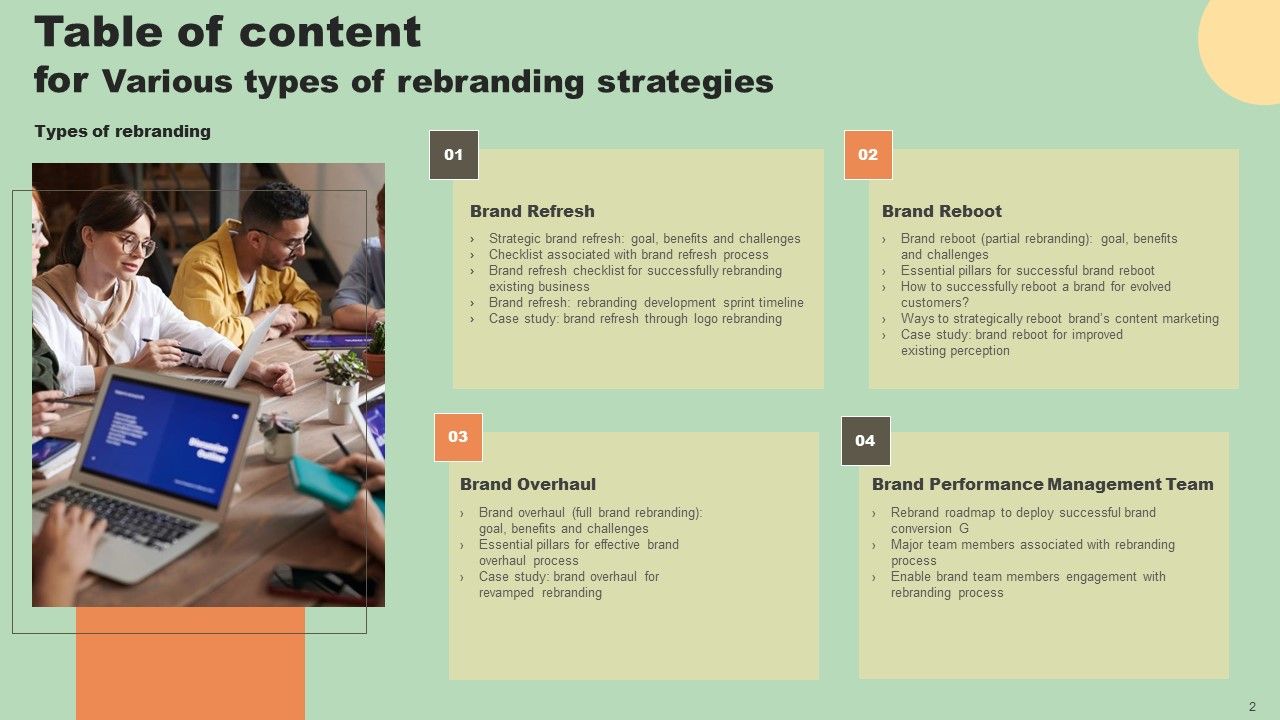 Table of content
for Various types of rebranding strategies

Types of rebranding

01

Brand Refresh

› Strategic brand refresh: goal, benefits and challenges
› Checklist associated with brand refresh process
› Brand refresh checklist for successfully rebranding existing business
› Brand refresh: rebranding development sprint timeline
› Case study: brand refresh through logo rebranding

02

Brand Reboot

› Brand reboot (partial rebranding): goal, benefits and challenges
› Essential pillars for successful brand reboot
› How to successfully reboot a brand for evolved customers?
› Ways to strategically reboot brand's content marketing
› Case study: brand reboot for improved existing perception

03

Brand Overhaul

› Brand overhaul (full brand rebranding): goal, benefits and challenges
› Essential pillars for effective brand overhaul process
› Case study: brand overhaul for revamped rebranding

04

Brand Performance Management Team

› Rebrand roadmap to deploy successful brand conversion G
› Major team members associated with rebranding process
› Enable brand team members engagement with rebranding process

2